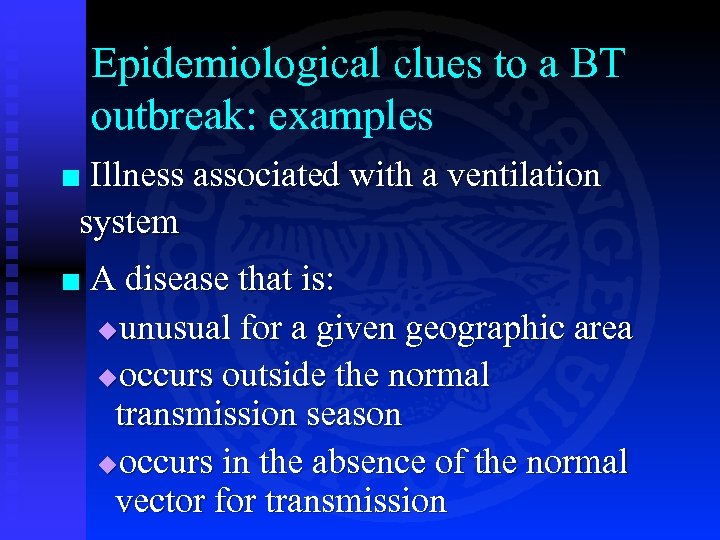 Epidemiological clues to a BT outbreak: examples

■ Illness associated with a ventilation system

■ A disease that is:

◆ unusual for a given geographic area

◆ occurs outside the normal transmission season

◆ occurs in the absence of the normal vector for transmission